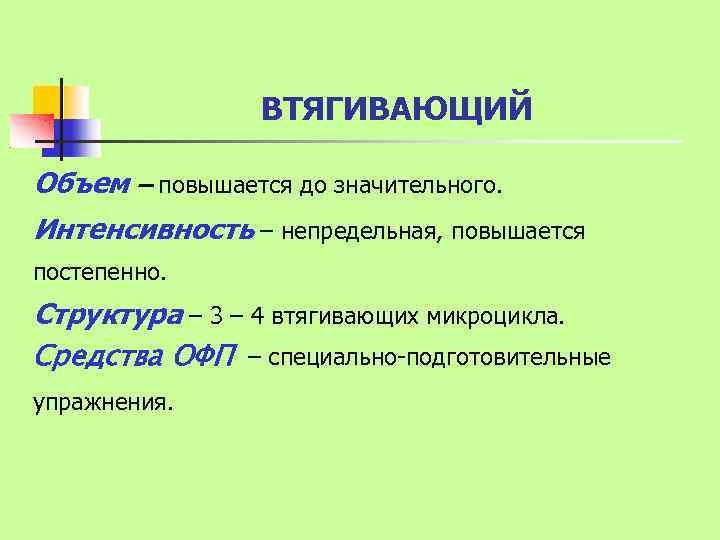 ВТЯГИВАЮЩИЙ

Объем – повышается до значительного.

Интенсивность – непредельная, повышается постепенно.

Структура – 3 – 4 втягивающих микроцикла.

Средства ОФП – специально-подготовительные упражнения.